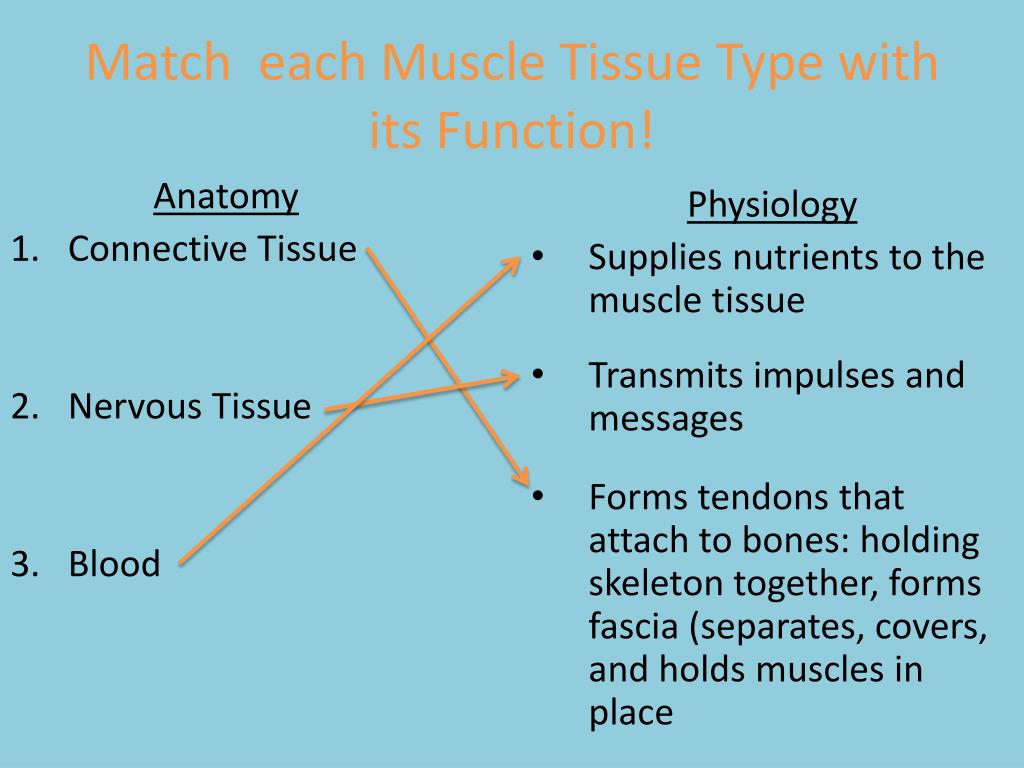 Match each Muscle Tissue Type with its Function!

Anatomy
1. Connective Tissue
2. Nervous Tissue
3. Blood

Physiology
• Supplies nutrients to the muscle tissue
• Transmits impulses and messages
• Forms tendons that attach to bones: holding skeleton together, forms fascia (separates, covers, and holds muscles in place